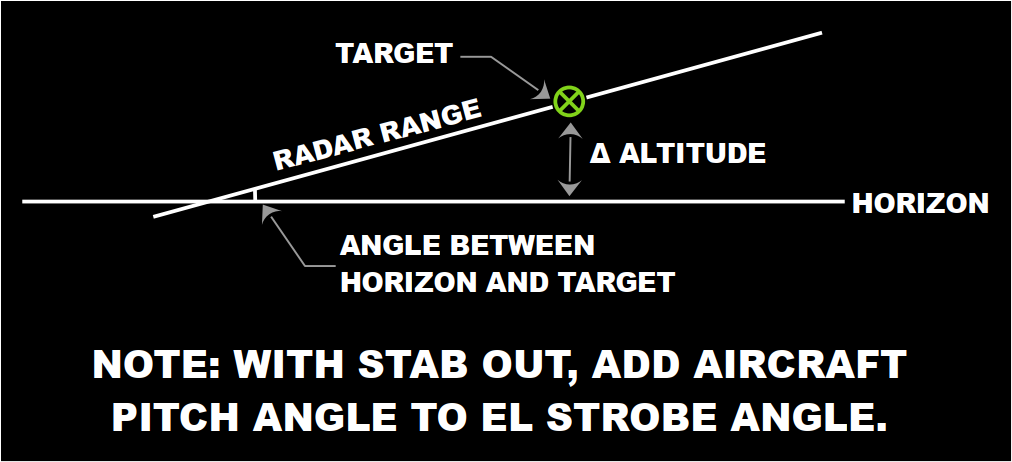 TARGET

RADAR RANGE

Δ ALTITUDE

HORIZON

ANGLE BETWEEN HORIZON AND TARGET

NOTE: WITH STAB OUT, ADD AIRCRAFT PITCH ANGLE TO EL STROBE ANGLE.